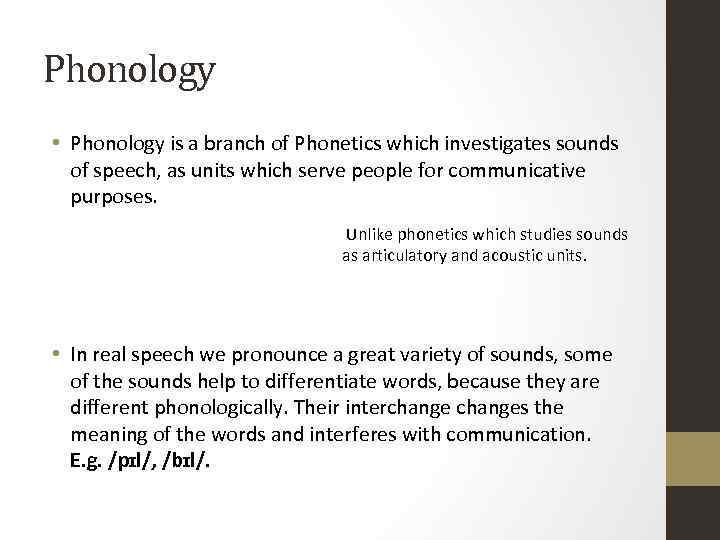 Phonology

• Phonology is a branch of Phonetics which investigates sounds of speech, as units which serve people for communicative purposes.

Unlike phonetics which studies sounds as articulatory and acoustic units.

• In real speech we pronounce a great variety of sounds, some of the sounds help to differentiate words, because they are different phonologically. Their interchange changes the meaning of the words and interferes with communication. E.g. /pɪl/, /bɪl/.